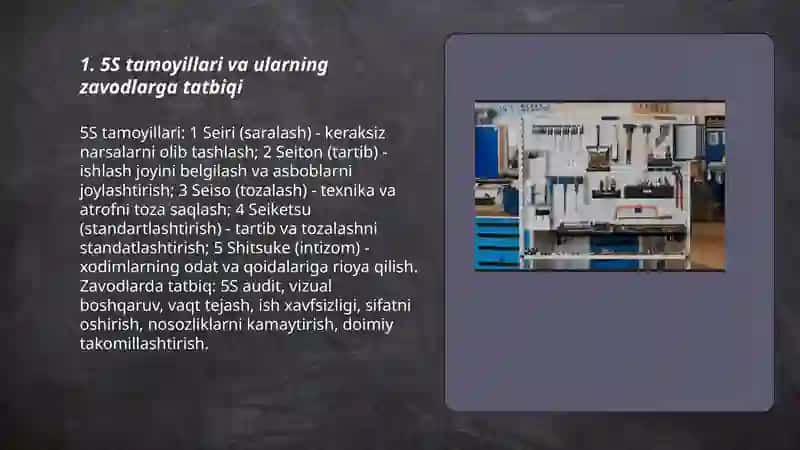 1. 5S tamoyillari va ularning zavodlarga tatbiqi

5S tamoyillari: 1 Seiri (saralash) - keraksiz narsalarni olib tashlash; 2 Seiton (tartib) - ishlash joyini belgilash va asboblarni joylashtirish; 3 Seiso (tozalash) - texnika va atrofni toza saqlash; 4 Seiketsu (standartlashtirish) - tartib va tozalashni standatlashtirish; 5 Shitsuke (intizom) - xodimlarning odat va qoidalariga rioya qilish. Zavodlarda tatbiq: 5S audit, vizual boshqaruv, vaqt tejash, ish xavfsizligi, sifatni oshirish, nosozliklarni kamaytirish, doimiy takomillashtirish.